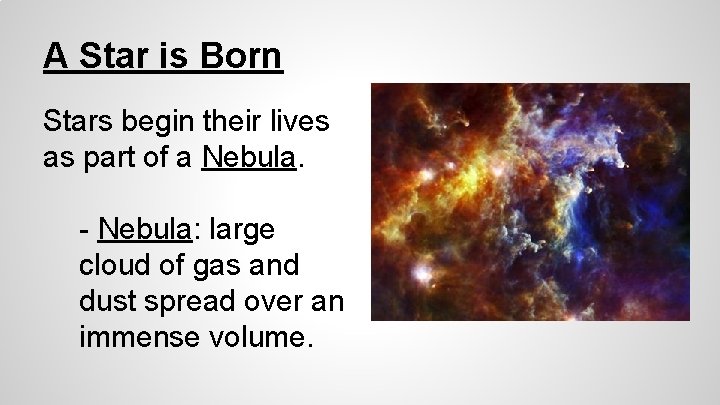 A Star is Born

Stars begin their lives as part of a Nebula.

- Nebula: large cloud of gas and dust spread over an immense volume.